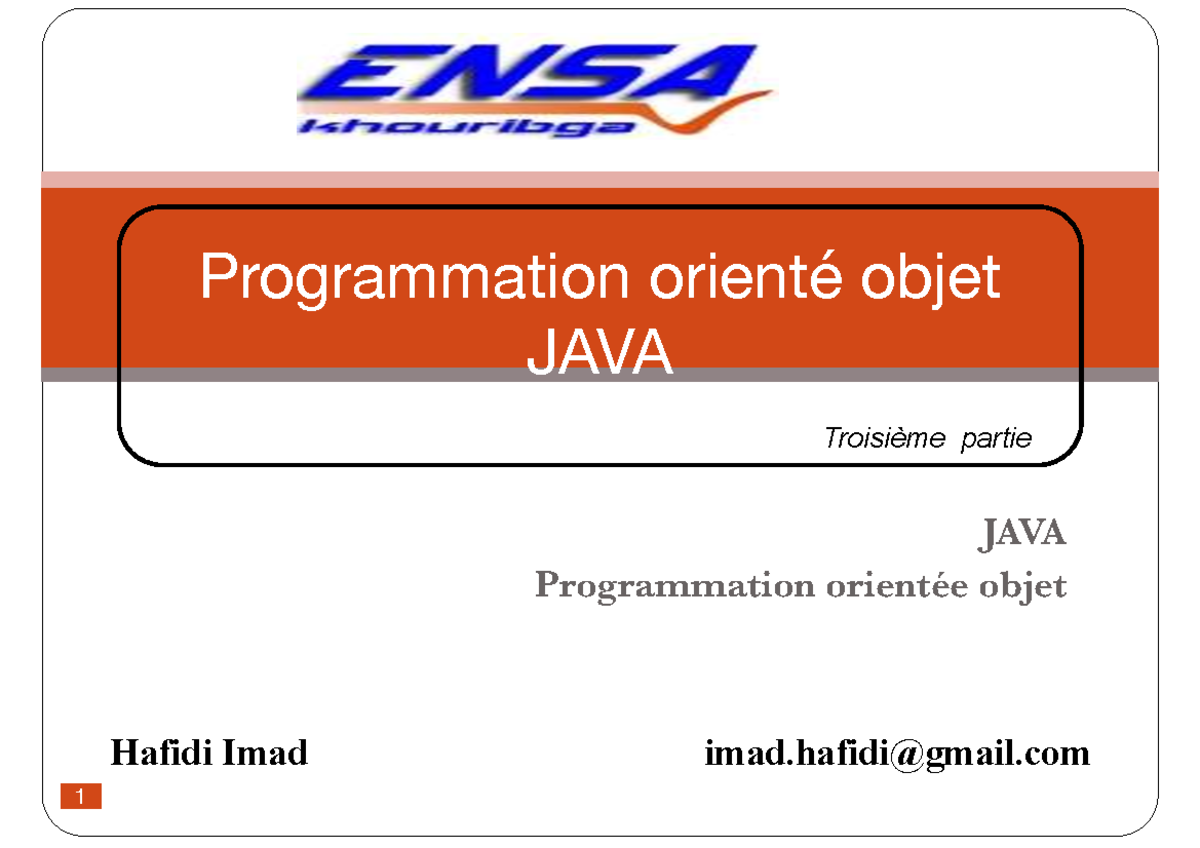 ENSA
khouribga

Programmation orienté objet
JAVA

Troisième partie

JAVA
Programmation orientée objet

Hafidi Imad

imad.hafidi@gmail.com

1